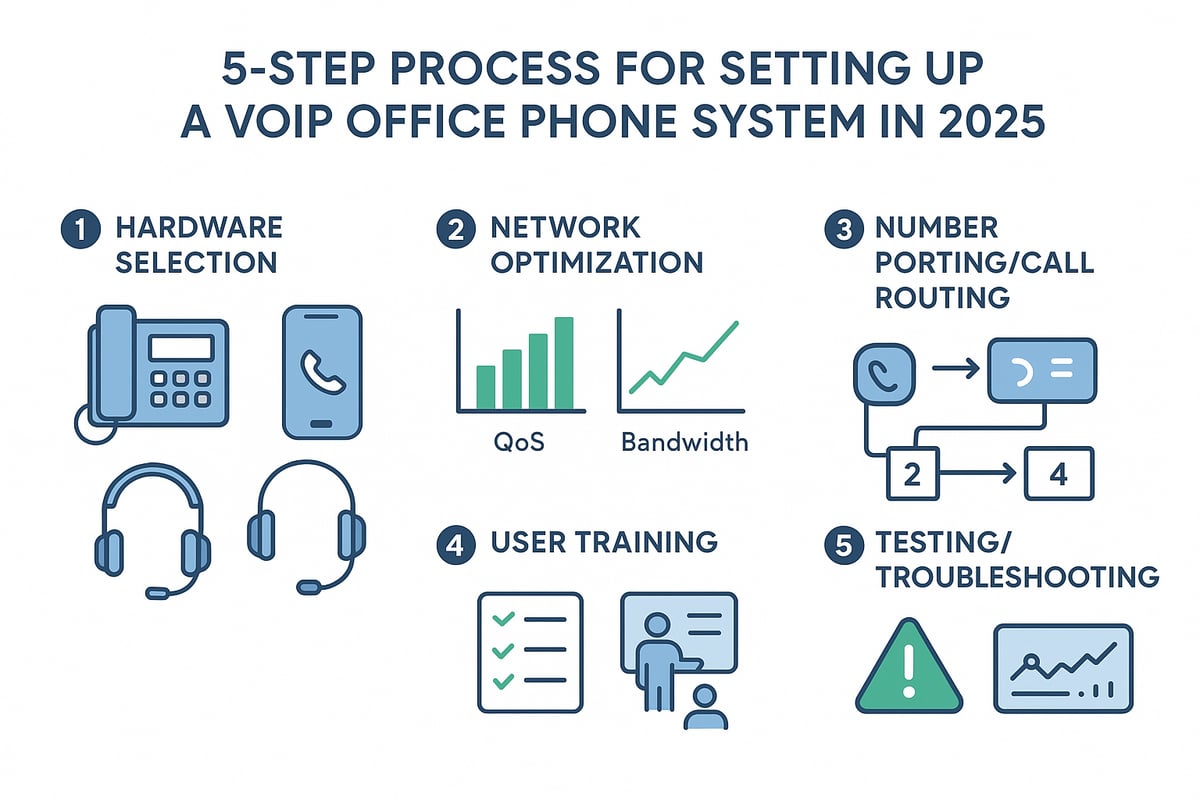 5-STEP PROCESS FOR SETTING UP A VOIP OFFICE PHONE SYSTEM IN 2025

1 HARDWARE SELECTION

2 NETWORK OPTIMIZATION

QoS

Bandwidth

3 NUMBER PORTING/CALL ROUTING

2

4

4 USER TRAINING

5 TESTING/ TROUBLESHOOTING